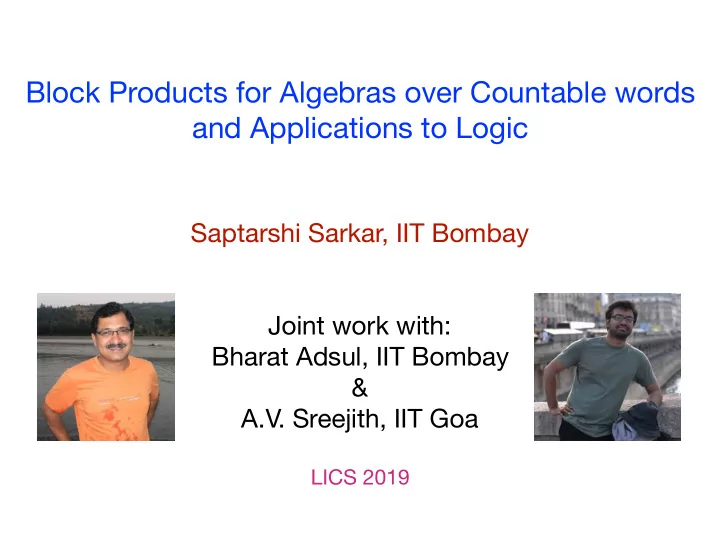 Block Products for Algebras over Countable words and Applications to Logic

Saptarshi Sarkar, IIT Bombay

Joint work with:
Bharat Adsul, IIT Bombay
&
A.V. Sreejith, IIT Goa

LICS 2019